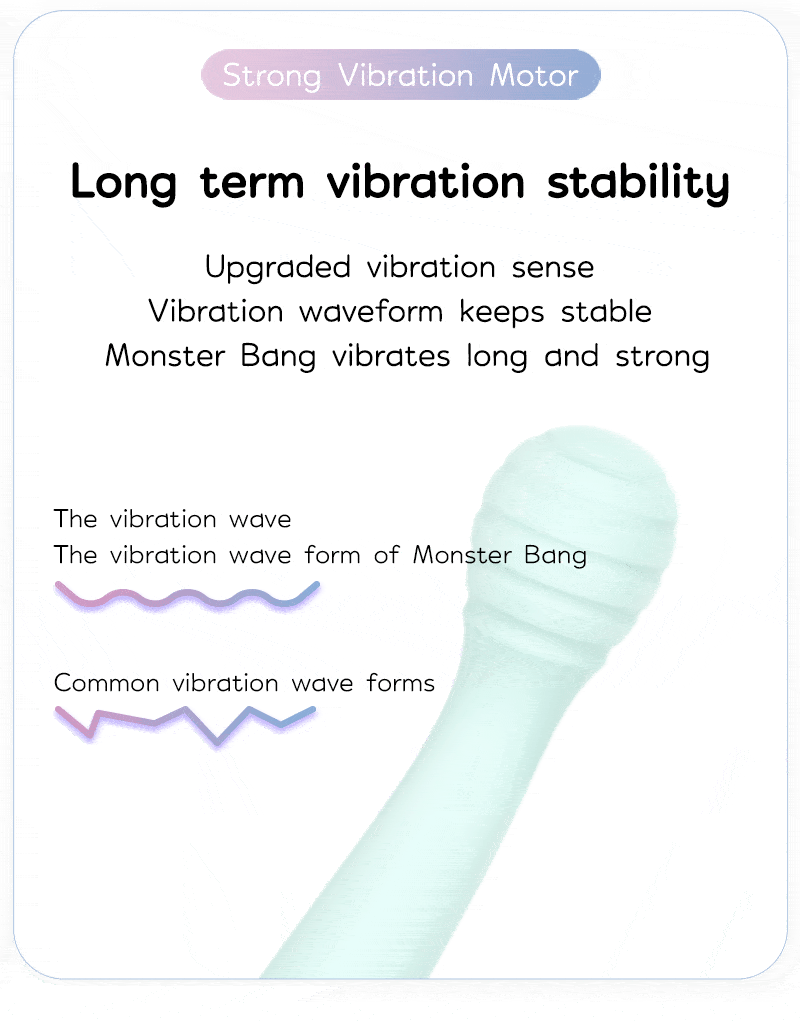 Strong Vibration Motor

Long term vibration stability

Upgraded vibration sense
Vibration waveform keeps stable
Monster Bang vibrates long and strong

The vibration wave
The vibration wave form of Monster Bang

Common vibration wave forms